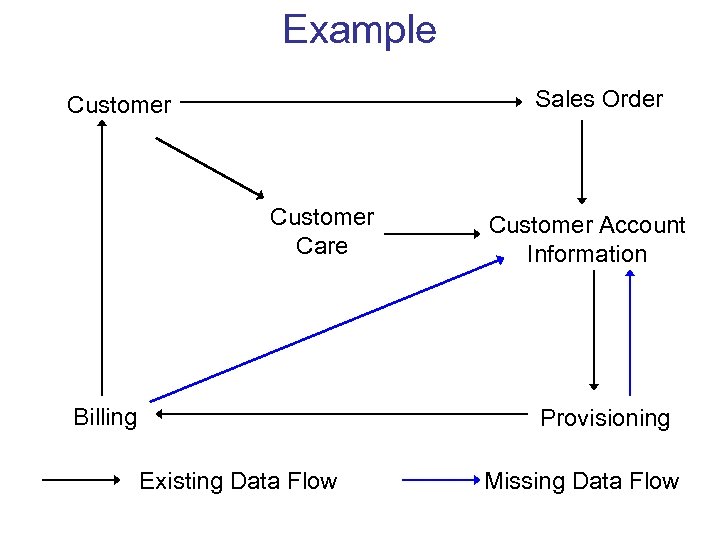 Example

Customer

Sales Order

Customer Care

Customer Account Information

Billing

Provisioning

Existing Data Flow

Missing Data Flow